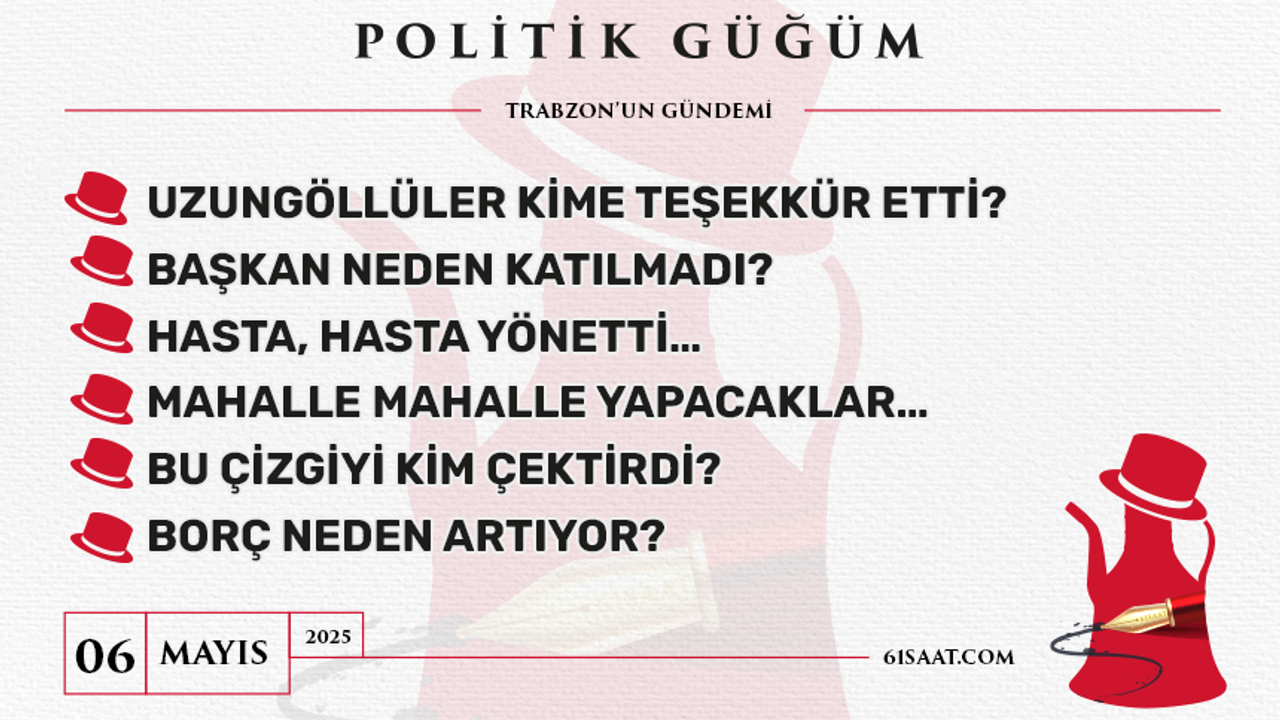 POLİTİK GÜĞÜM

TRABZON'UN GÜNDEMİ

UZUNGÖLLÜLER KİME TEŞEKKÜR ETTİ?

BAŞKAN NEDEN KATILMADI?

HASTA, HASTA YÖNETTİ...

MAHALLE MAHALLE YAPACAKLAR...

BU ÇİZGİYİ KİM ÇEKTİRDİ?

BORÇ NEDEN ARTIYOR?

06 MAYIS 2025

61SAAT.COM